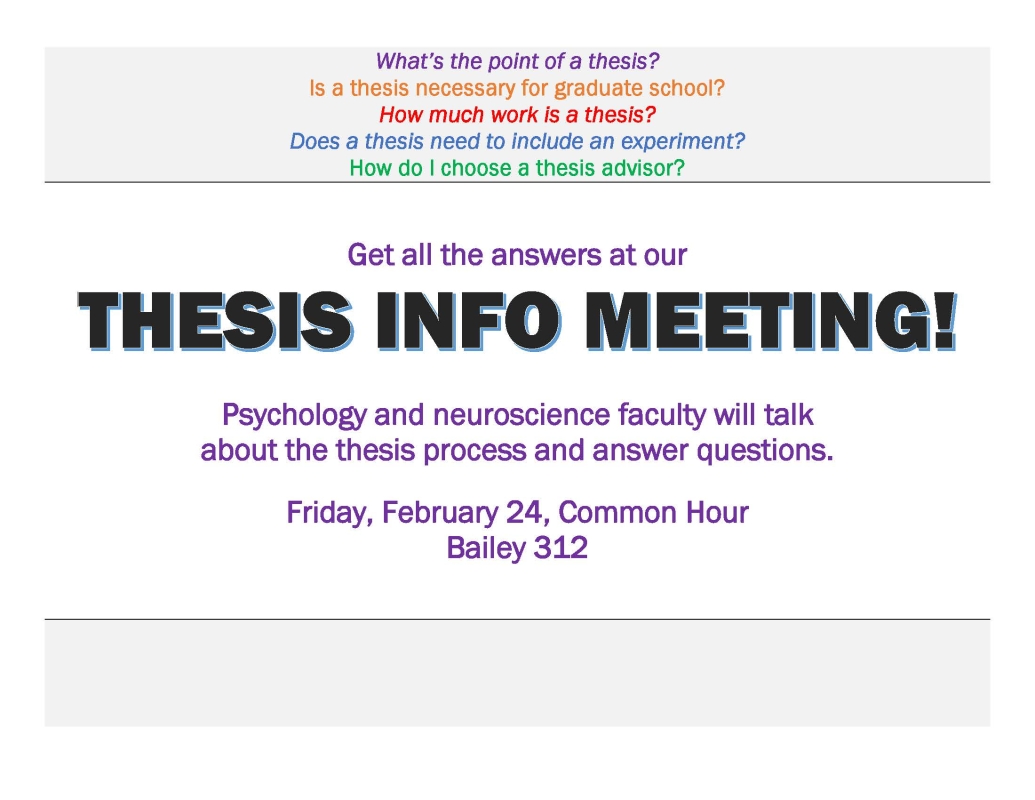 What's the point of a thesis?
Is a thesis necessary for graduate school?
How much work is a thesis?
Does a thesis need to include an experiment?
How do I choose a thesis advisor?

Get all the answers at our

THESIS INFO MEETING!

Psychology and neuroscience faculty will talk about the thesis process and answer questions.

Friday, February 24, Common Hour
Bailey 312